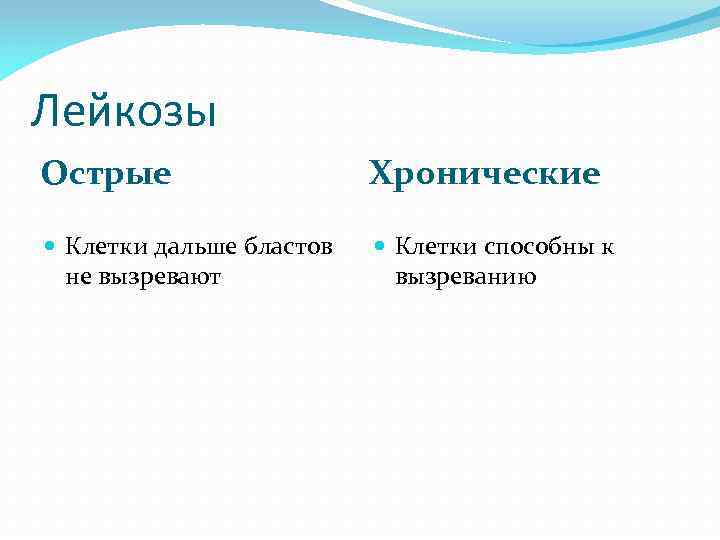 Лейкозы

Острые

Клетки дальше бластов не вызревают

Хронические

Клетки способны к вызреванию